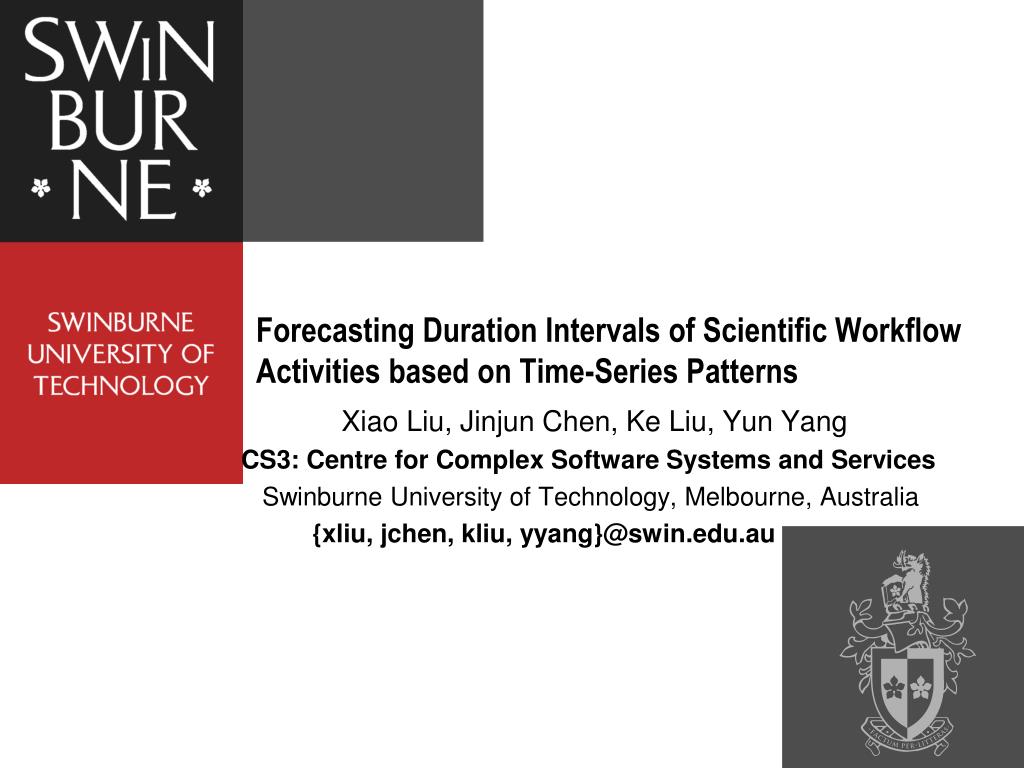 SWIN BUR NE

SWINBURNE UNIVERSITY OF TECHNOLOGY

Forecasting Duration Intervals of Scientific Workflow Activities based on Time-Series Patterns

Xiao Liu, Jinjun Chen, Ke Liu, Yun Yang

CS3: Centre for Complex Software Systems and Services

Swinburne University of Technology, Melbourne, Australia

{xliu, jchen, kliu, yyang}@swin.edu.au

FACTUM PER LITTERAS